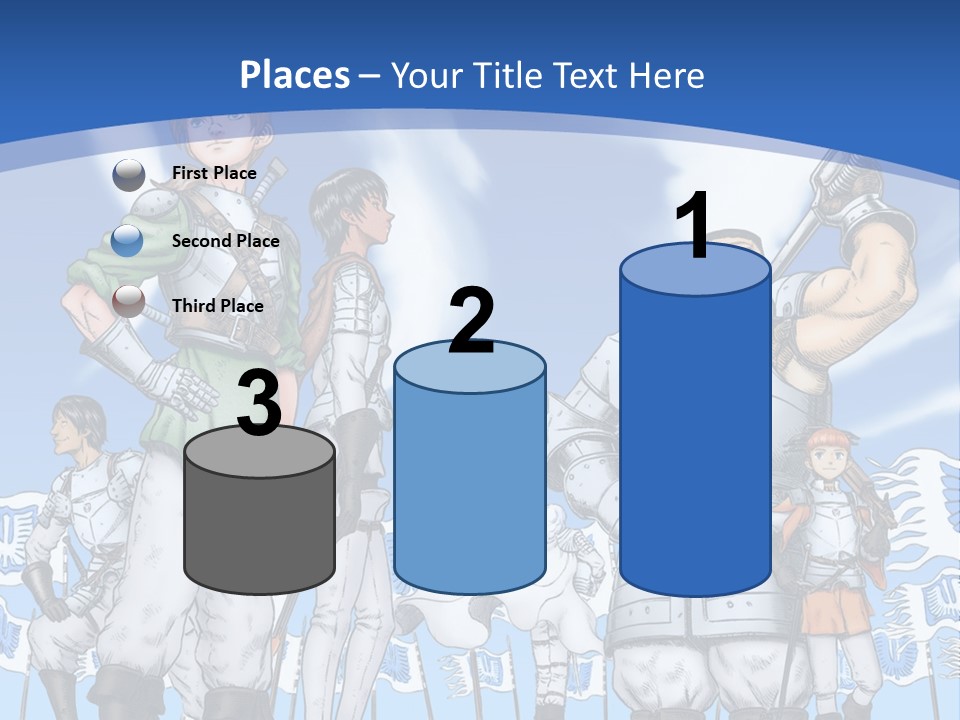 Places – Your Title Text Here

First Place

Second Place

Third Place

3

2

1